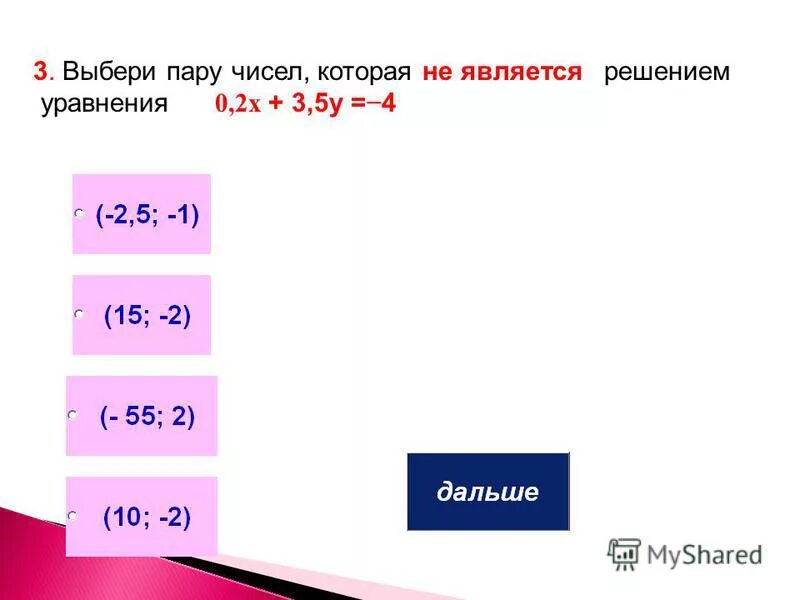 3. Выбери пару чисел, которая не является решением уравнения $0,2x + 3,5y = -4$

(-2,5; -1)

(15; -2)

(- 55; 2)

(10; -2)

дальше

MyShared